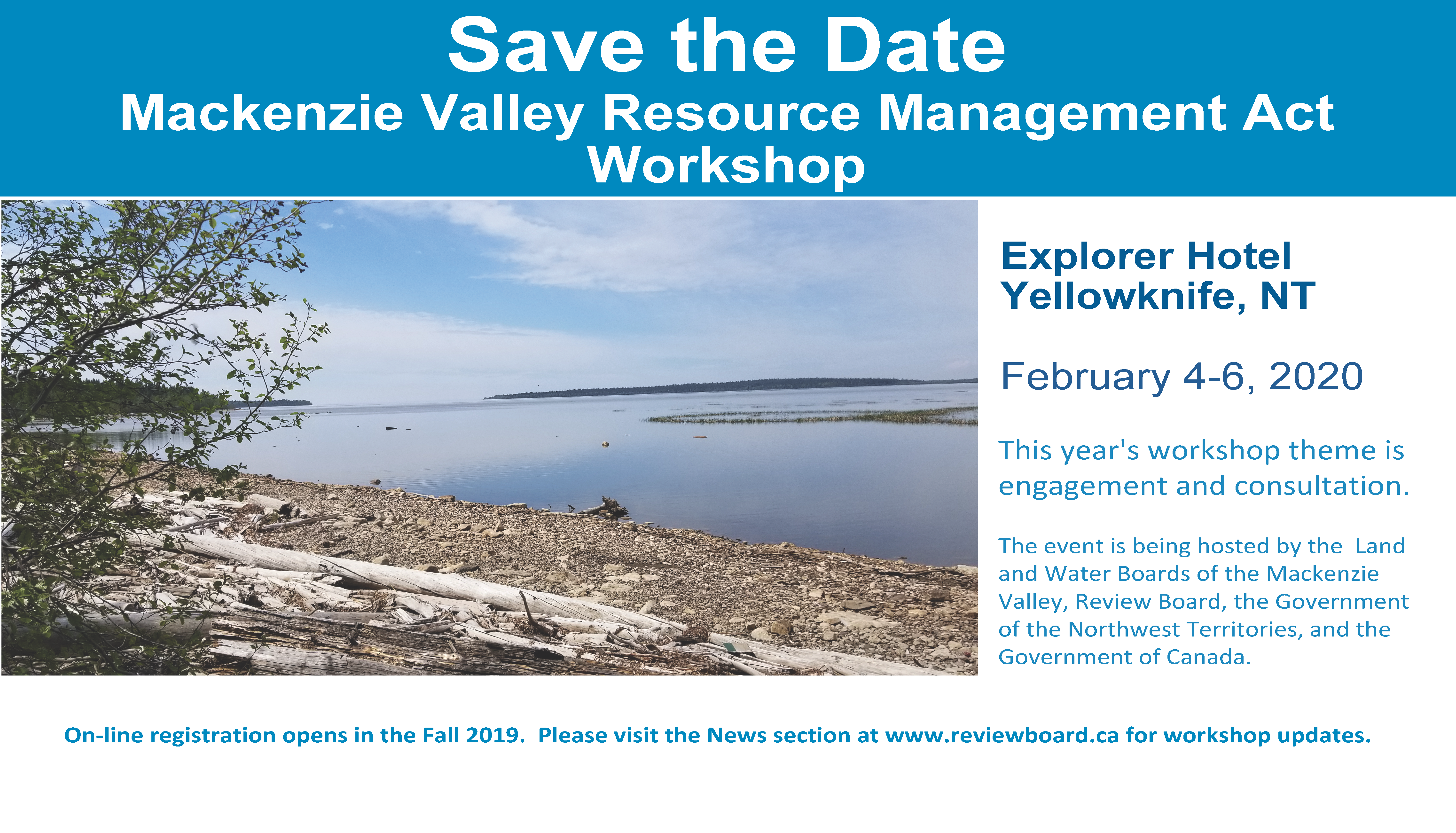 Save the Date
Mackenzie Valley Resource Management Act Workshop

Explorer Hotel
Yellowknife, NT

February 4-6, 2020

This year's workshop theme is engagement and consultation.

The event is being hosted by the Land and Water Boards of the Mackenzie Valley, Review Board, the Government of the Northwest Territories, and the Government of Canada.

On-line registration opens in the Fall 2019. Please visit the News section at www.reviewboard.ca for workshop updates.